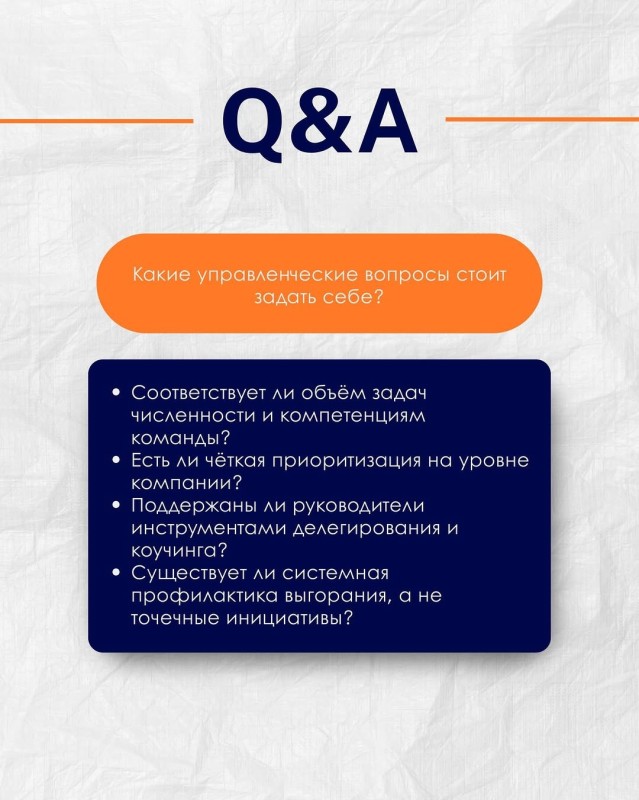 Q&A

Какие управленческие вопросы стоит задать себе?

• Соответствует ли объём задач численности и компетенциям команды?
• Есть ли чёткая приоритизация на уровне компании?
• Поддержаны ли руководители инструментами делегирования и коучинга?
• Существует ли системная профилактика выгорания, а не точечные инициативы?